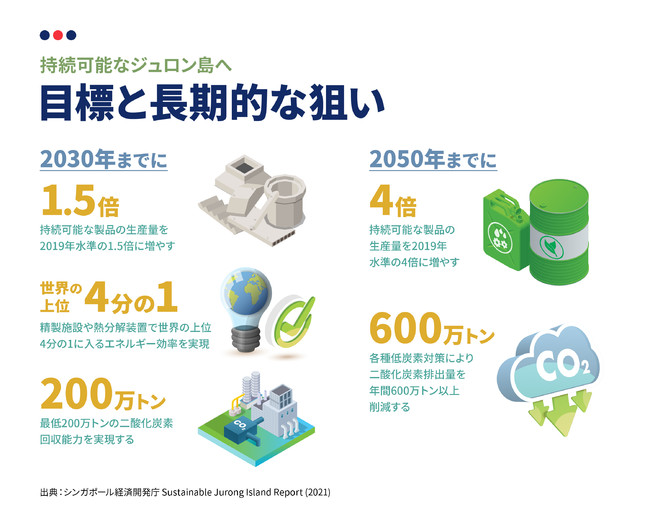 持続可能なジュロン島へ

目標と長期的な狙い

2030年までに

1.5倍

持続可能な製品の生産量を2019年水準の1.5倍に増やす

世界の上位 4分の1

精製施設や熱分解装置で世界の上位4分の1に入るエネルギー効率を実現

200万トン

最低200万トンの二酸化炭素回収能力を実現する

$CO_2$

2050年までに

4倍

持続可能な製品の生産量を2019年水準の4倍に増やす

600万トン

各種低炭素対策により二酸化炭素排出量を年間600万トン以上削減する

$CO_2$

出典：シンガポール経済開発庁 Sustainable Jurong Island Report (2021)